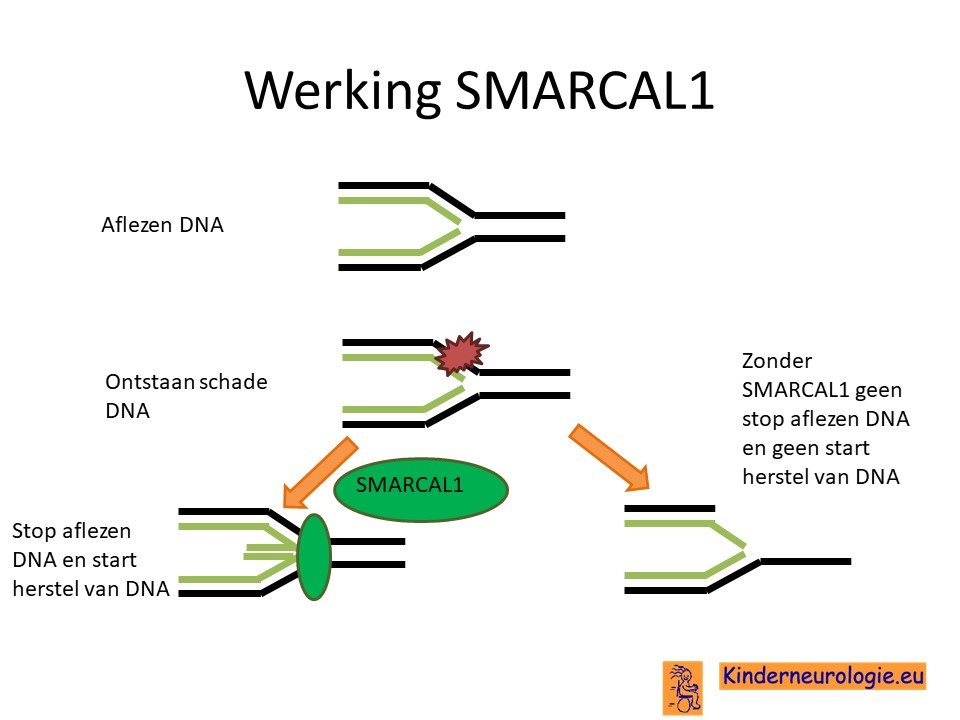 Werking SMARCAL1

Aflezen DNA

Ontstaan schade DNA

Zonder SMARCAL1 geen stop aflezen DNA en geen start herstel van DNA

SMARCAL1

Stop aflezen DNA en start herstel van DNA

Kinderneurologie.eu